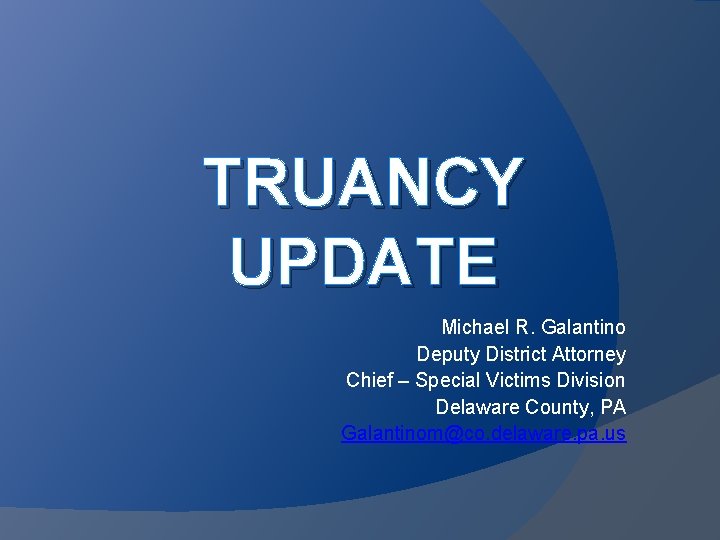 TRUANCY UPDATE

Michael R. Galantino
Deputy District Attorney
Chief – Special Victims Division
Delaware County, PA
Galantinom@co.delaware.pa.us